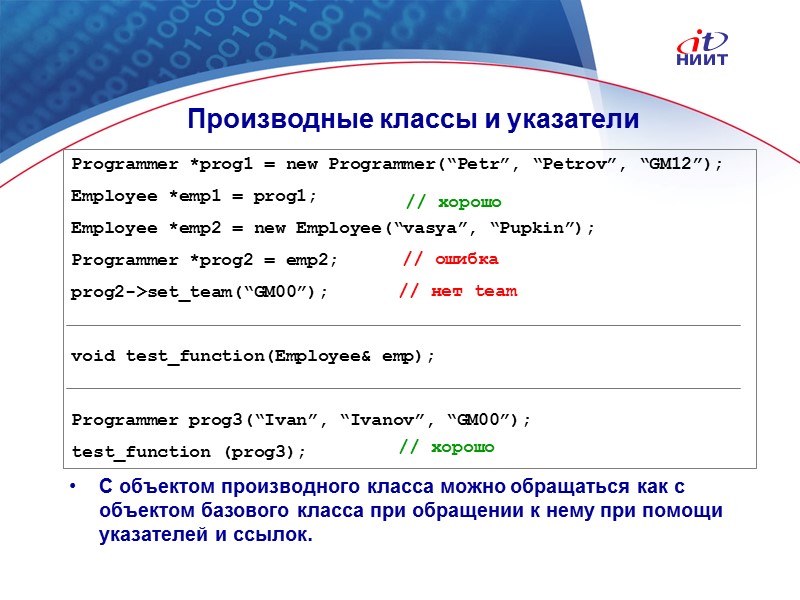 it
НИИТ

Производные классы и указатели

Programmer *prog1 = new Programmer(“Petr”, “Petrov”, “GM12”);
Employee *emp1 = prog1; // хорошо
Employee *emp2 = new Employee(“vasya”, “Pupkin”);
Programmer *prog2 = emp2; // ошибка
prog2->set_team(“GM00”); // нет team

void test_function(Employee& emp);

Programmer prog3(“Ivan”, “Ivanov”, “GM00”);
test_function (prog3); // хорошо

• С объектом производного класса можно обращаться как с объектом базового класса при обращении к нему при помощи указателей и ссылок.